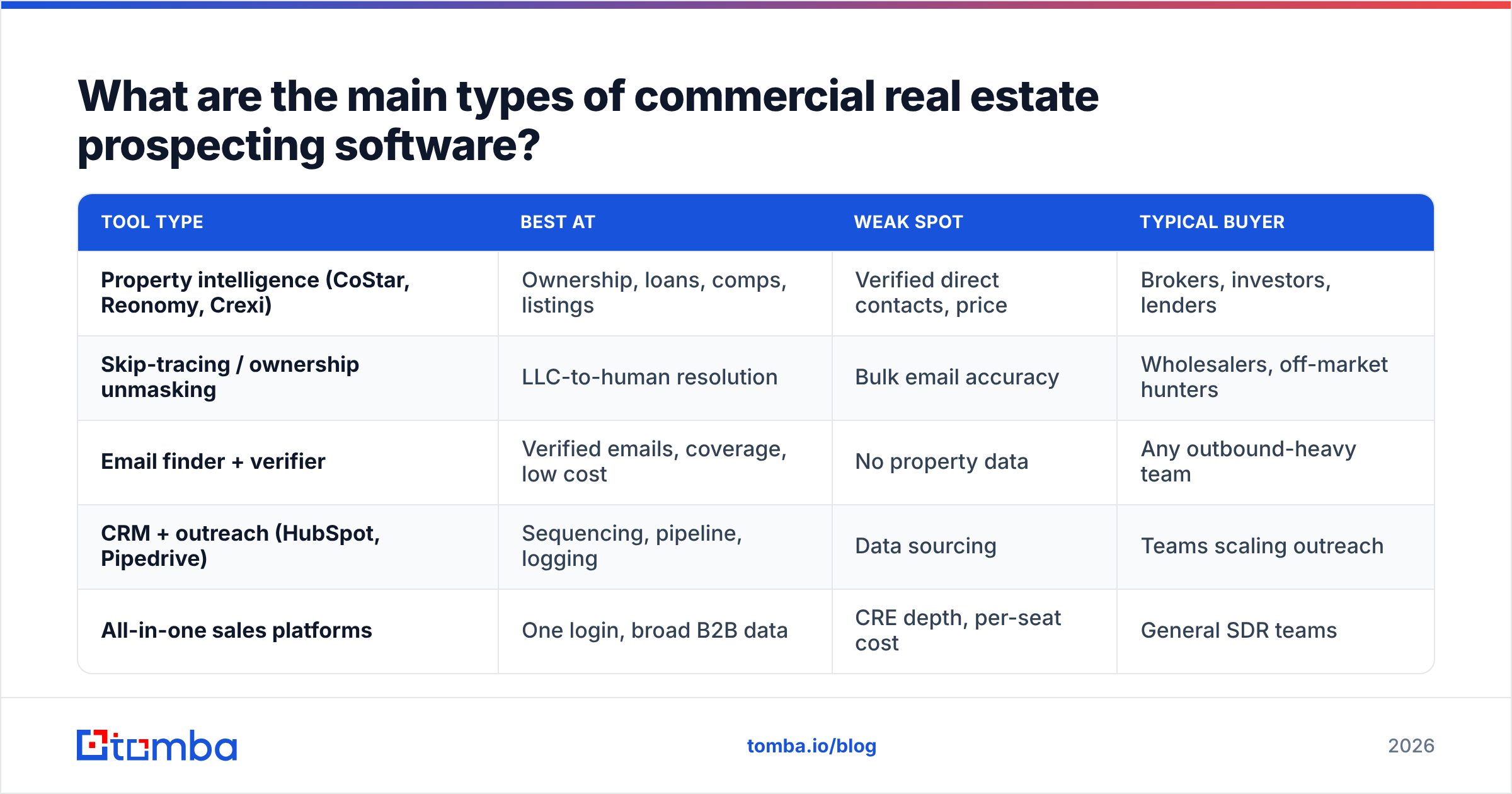 What are the main types of commercial real estate prospecting software?

| TOOL TYPE | BEST AT | WEAK SPOT | TYPICAL BUYER |
|---|---|---|---|
| Property intelligence (CoStar, Reonomy, Crexi) | Ownership, loans, comps, listings | Verified direct contacts, price | Brokers, investors, lenders |
| Skip-tracing / ownership unmasking | LLC-to-human resolution | Bulk email accuracy | Wholesalers, off-market hunters |
| Email finder + verifier | Verified emails, coverage, low cost | No property data | Any outbound-heavy team |
| CRM + outreach (HubSpot, Pipedrive) | Sequencing, pipeline, logging | Data sourcing | Teams scaling outreach |
| All-in-one sales platforms | One login, broad B2B data | CRE depth, per-seat cost | General SDR teams |

tomba

tomba.io/blog

2026